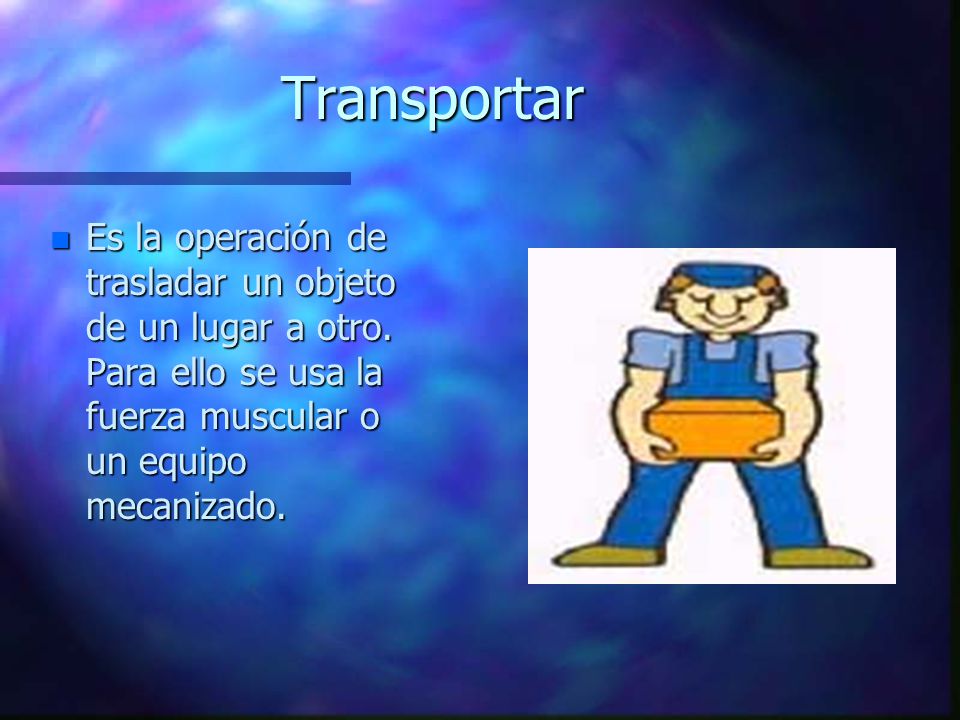 Transportar

Es la operación de trasladar un objeto de un lugar a otro. Para ello se usa la fuerza muscular o un equipo mecanizado.